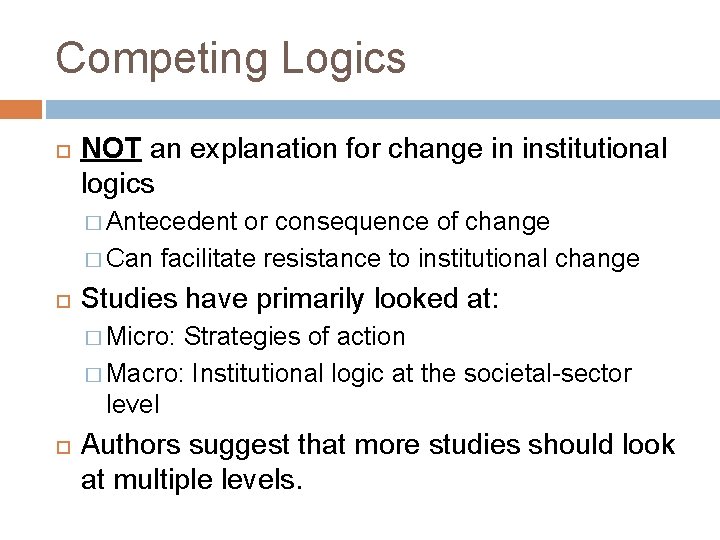 Competing Logics

NOT an explanation for change in institutional logics

Antecedent or consequence of change

Can facilitate resistance to institutional change

Studies have primarily looked at:

Micro: Strategies of action

Macro: Institutional logic at the societal-sector level

Authors suggest that more studies should look at multiple levels.